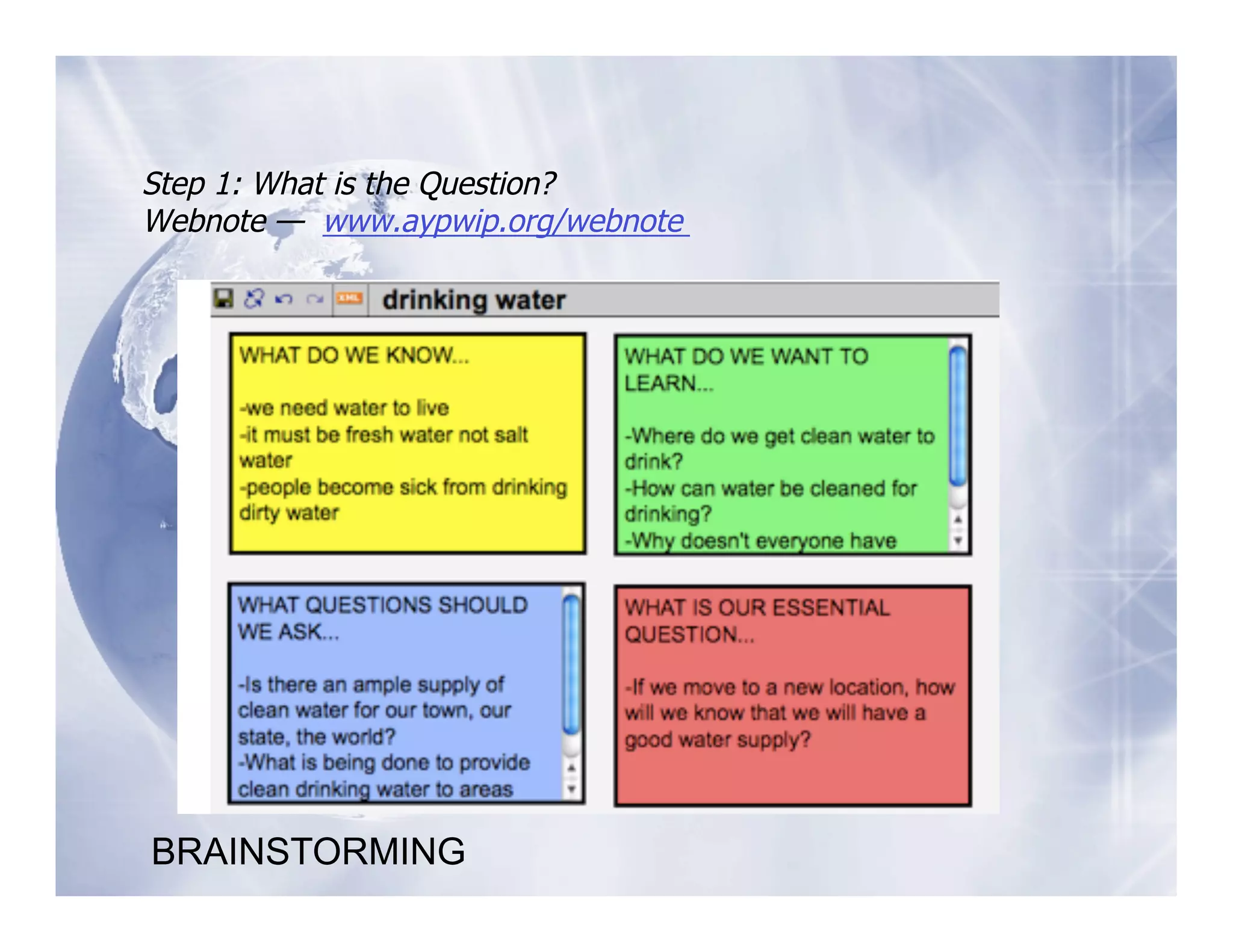 Step 1: What is the Question?
Webnote — www.aypwip.org/webnote

XML drinking water

WHAT DO WE KNOW...

-we need water to live
-it must be fresh water not salt water
-people become sick from drinking dirty water

WHAT DO WE WANT TO LEARN...

-Where do we get clean water to drink?
-How can water be cleaned for drinking?
-Why doesn't everyone have

WHAT QUESTIONS SHOULD WE ASK...

-Is there an ample supply of clean water for our town, our state, the world?
-What is being done to provide clean drinking water to areas

WHAT IS OUR ESSENTIAL QUESTION...

-If we move to a new location, how will we know that we will have a good water supply?

BRAINSTORMING